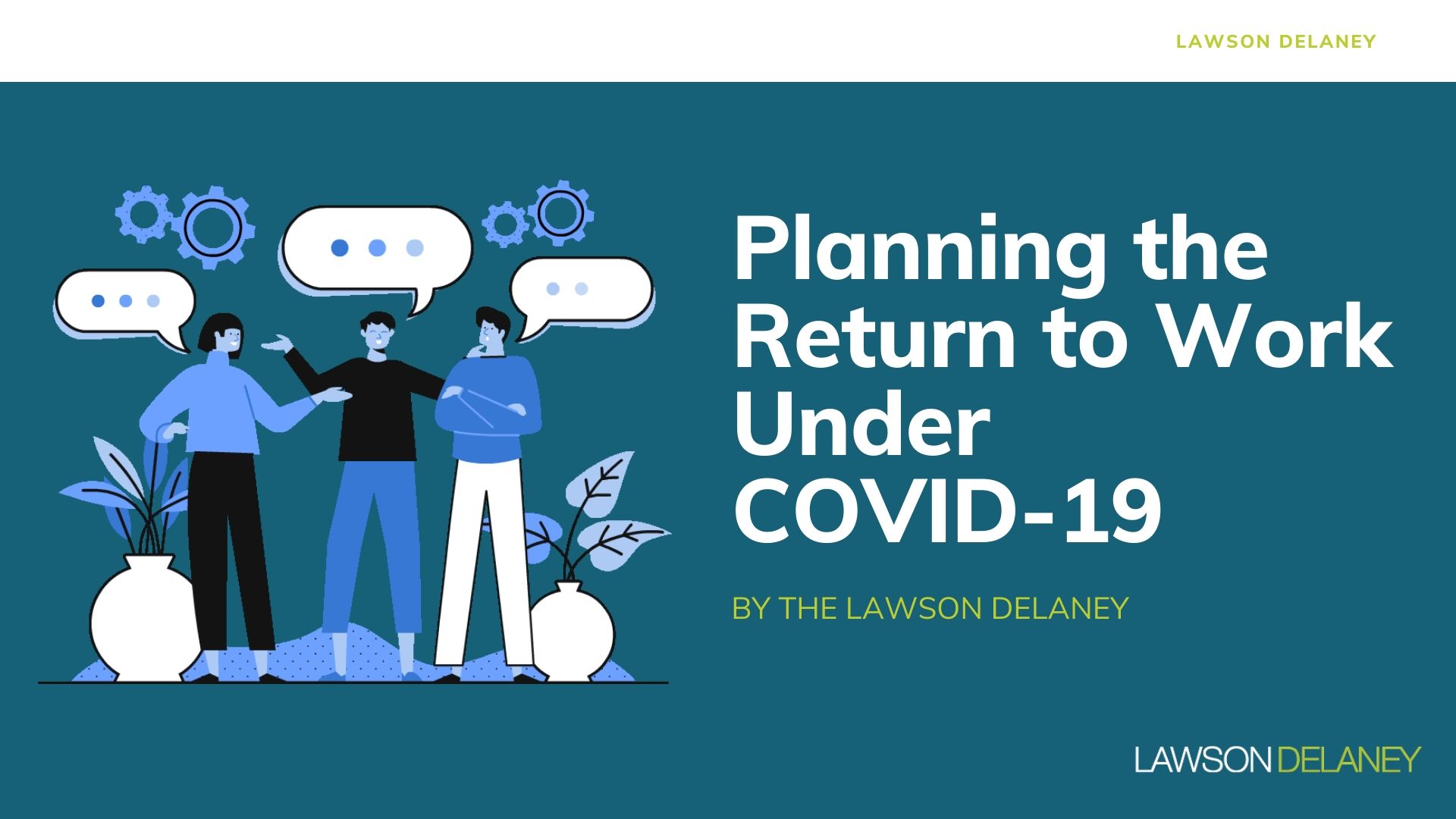 LAWSON DELANEY

Planning the Return to Work Under COVID-19

BY THE LAWSON DELANEY

LAWSON DELANEY